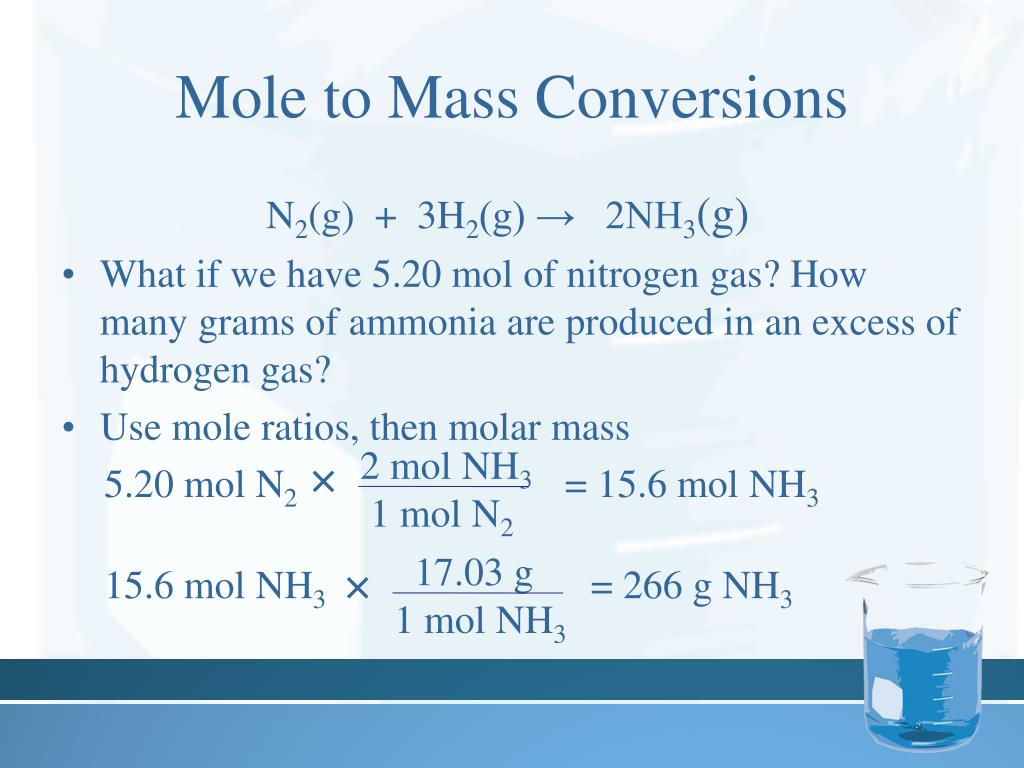 Mole to Mass Conversions

$N_2(g) + 3H_2(g) \rightarrow 2NH_3(g)$

• What if we have 5.20 mol of nitrogen gas? How many grams of ammonia are produced in an excess of hydrogen gas?

• Use mole ratios, then molar mass

$5.20 \text{ mol } N_2 \times \frac{2 \text{ mol } NH_3}{1 \text{ mol } N_2} = 15.6 \text{ mol } NH_3$

$15.6 \text{ mol } NH_3 \times \frac{17.03 \text{ g}}{1 \text{ mol } NH_3} = 266 \text{ g } NH_3$